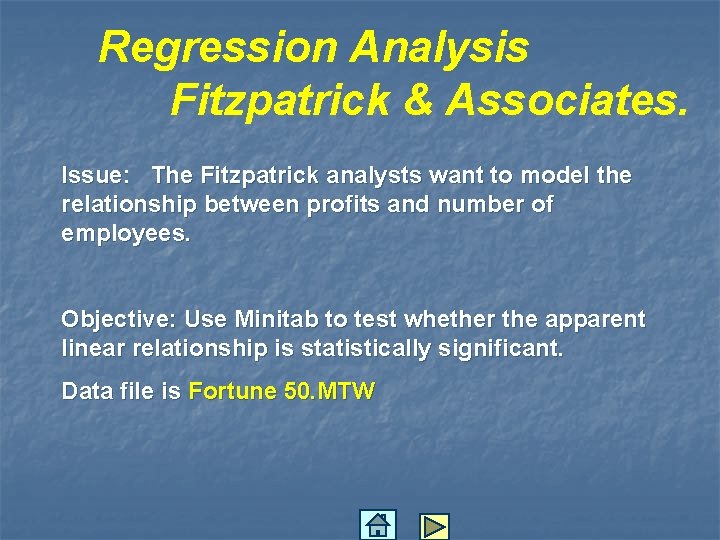 Regression Analysis
Fitzpatrick & Associates.

Issue: The Fitzpatrick analysts want to model the relationship between profits and number of employees.

Objective: Use Minitab to test whether the apparent linear relationship is statistically significant.

Data file is Fortune 50.MTW